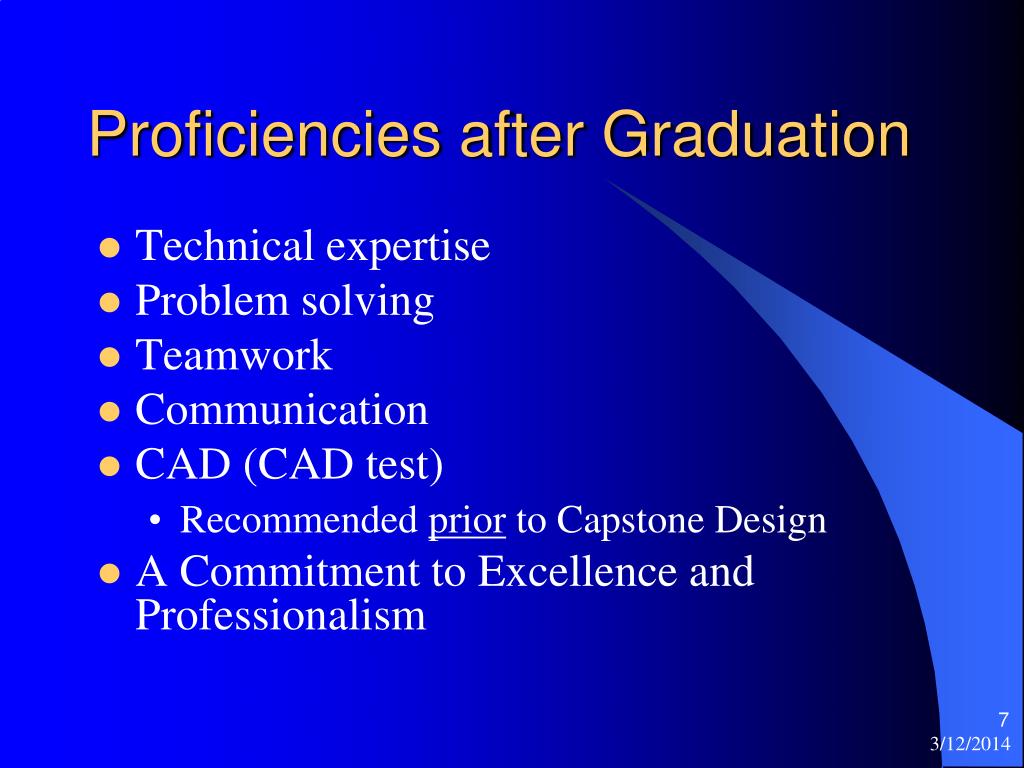 Proficiencies after Graduation

- Technical expertise
- Problem solving
- Teamwork
- Communication
- CAD (CAD test)
  - Recommended prior to Capstone Design
- A Commitment to Excellence and Professionalism

7
3/12/2014